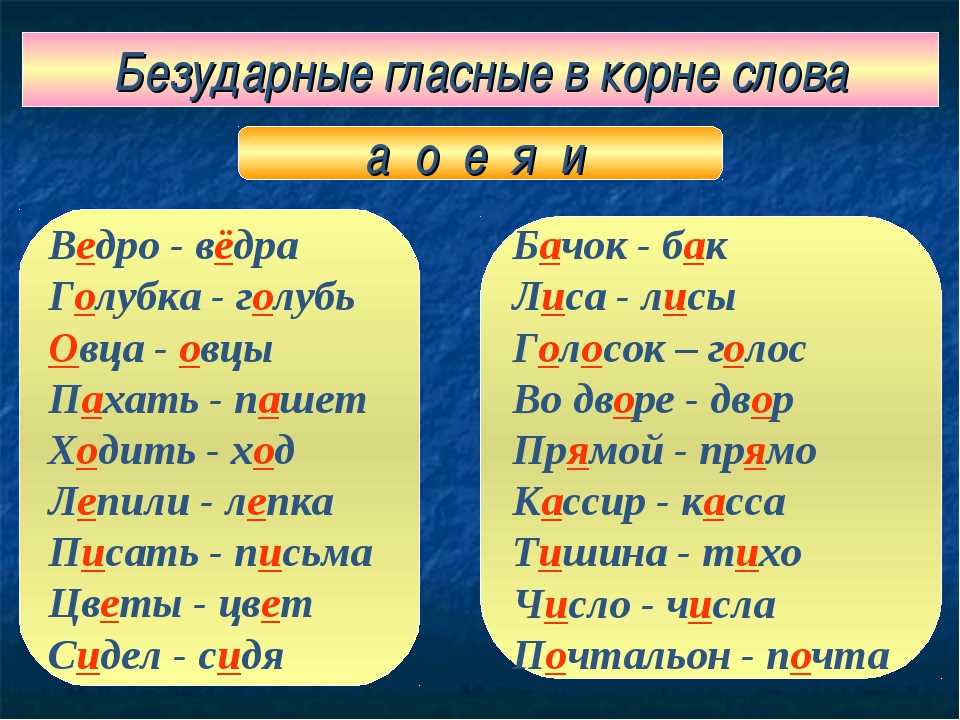 Безударные гласные в корне слова

а о е я и

Ведро - вёдра
Голубка - голубь
Овца - овцы
Пахать - пашет
Ходить - ход
Лепили - лепка
Писать - письма
Цветы - цвет
Сидел - сидя

Бачок - бак
Лиса - лисы
Голосок – голос
Во дворе - двор
Прямой - прямо
Кассир - касса
Тишина - тихо
Число - числа
Почтальон - почта